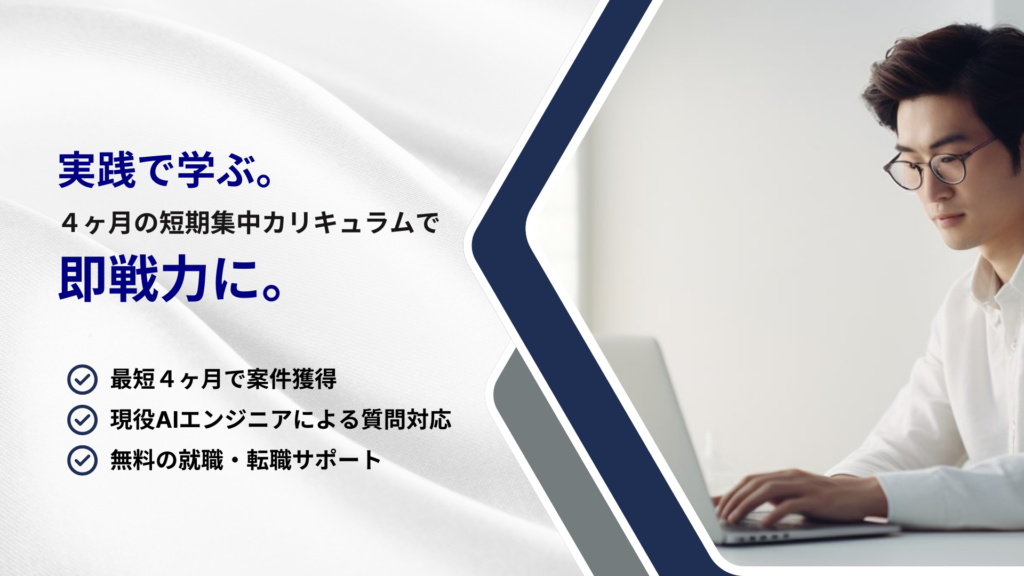 実践で学ぶ。

４ヶ月の短期集中カリキュラムで

即戦力に。

最短４ヶ月で案件獲得

現役AIエンジニアによる質問対応

無料の就職・転職サポート